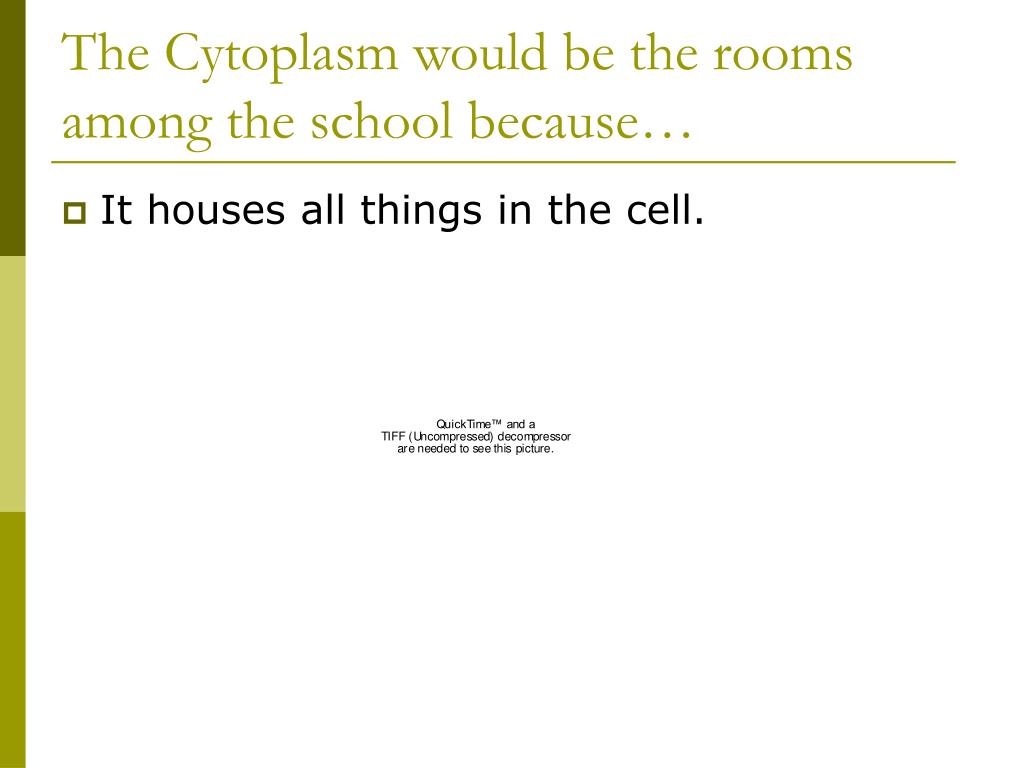 The Cytoplasm would be the rooms among the school because…

It houses all things in the cell.

QuickTime™ and a
TIFF (Uncompressed) decompressor
are needed to see this picture.